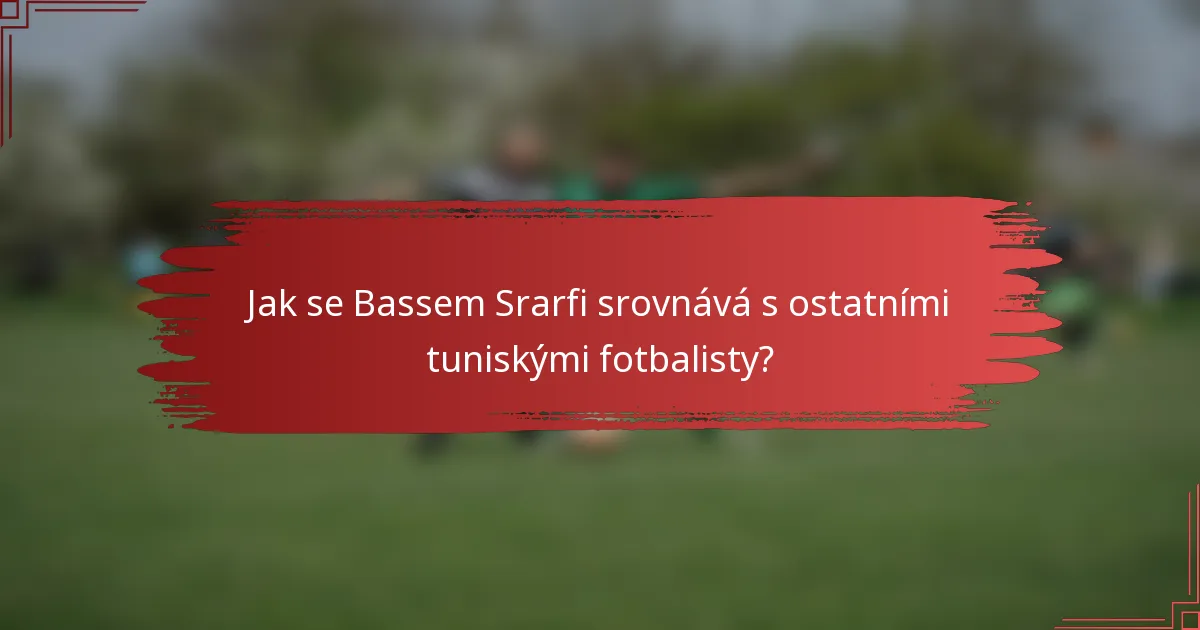 Jak se Bassem Srarfi srovnává s ostatními tuniskými fotbalisty?